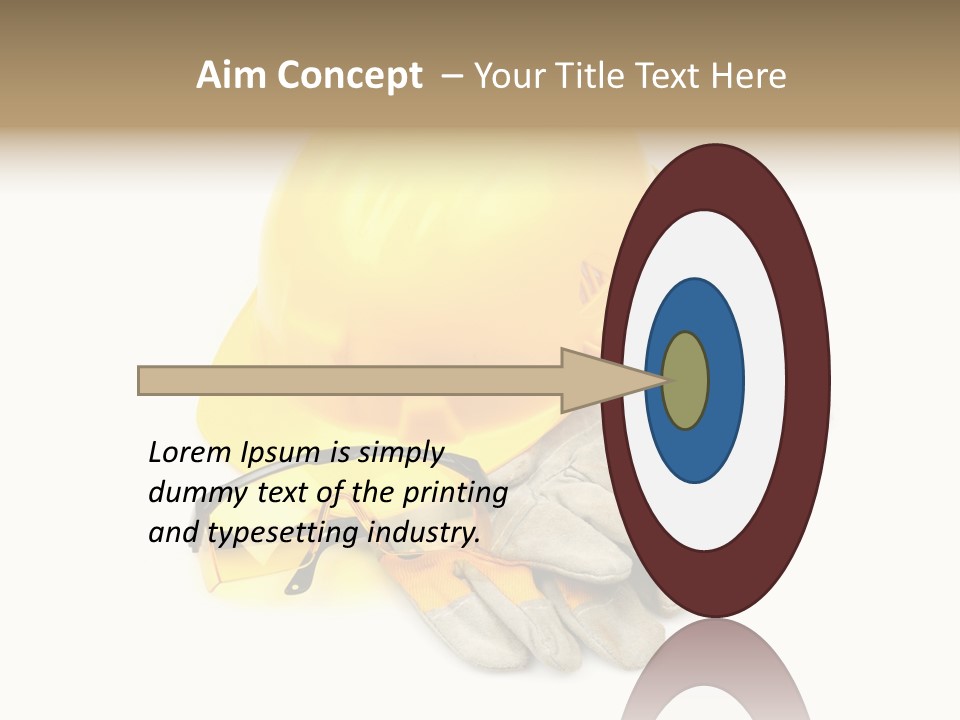 Aim Concept – Your Title Text Here

Lorem Ipsum is simply dummy text of the printing and typesetting industry.